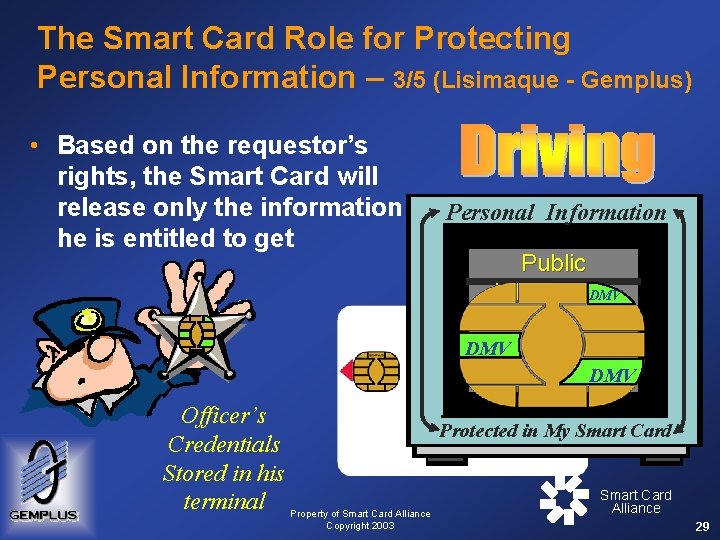 The Smart Card Role for Protecting Personal Information – 3/5 (Lisimaque - Gemplus)

• Based on the requestor's rights, the Smart Card will release only the information he is entitled to get

Driving

Personal Information

Public

DMV

DMV

DMV

Protected in My Smart Card

Officer's Credentials Stored in his terminal

GEMPLUS

Property of Smart Card Alliance
Copyright 2003

Smart Card Alliance

29